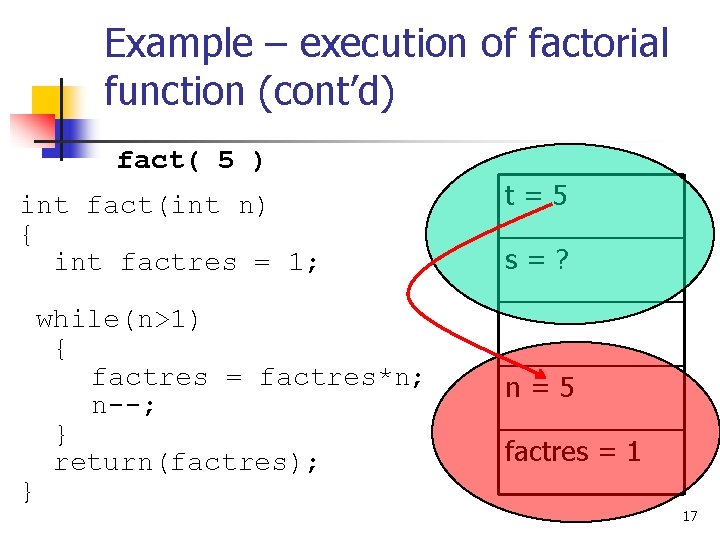 Example – execution of factorial function (cont'd)

fact( 5 )

int fact(int n)
{
  int factres = 1;

 while(n>1)
  {
    factres = factres*n;
    n--;
  }
  return(factres);
}

t = 5

s = ?

n = 5

factres = 1

17